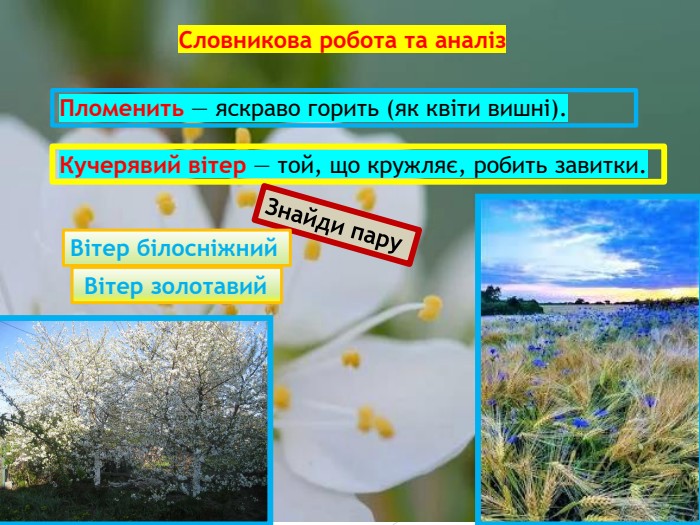 Словникова робота та аналіз

Пломенить — яскраво горить (як квіти вишні).

Кучерявий вітер — той, що кружляє, робить завитки.

Знайди пару

Вітер білосніжний

Вітер золотавий